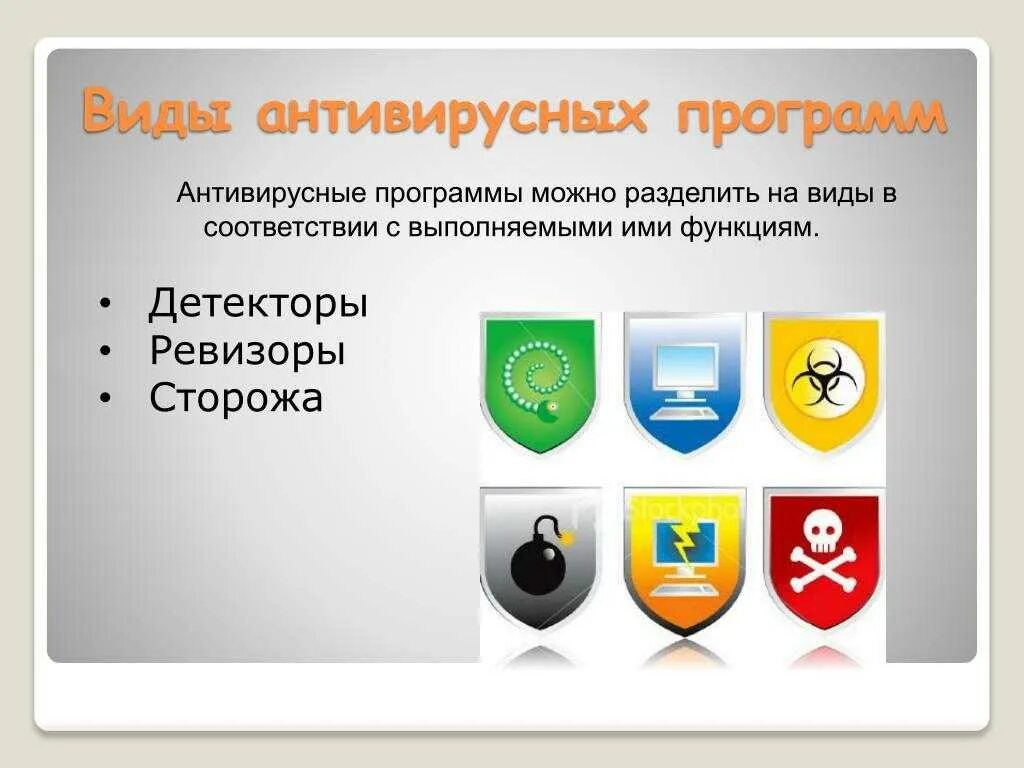 Виды антивирусных программ

Антивирусные программы можно разделить на виды в соответствии с выполняемыми ими функциям.

• Детекторы
• Ревизоры
• Сторожа

iStockphoto